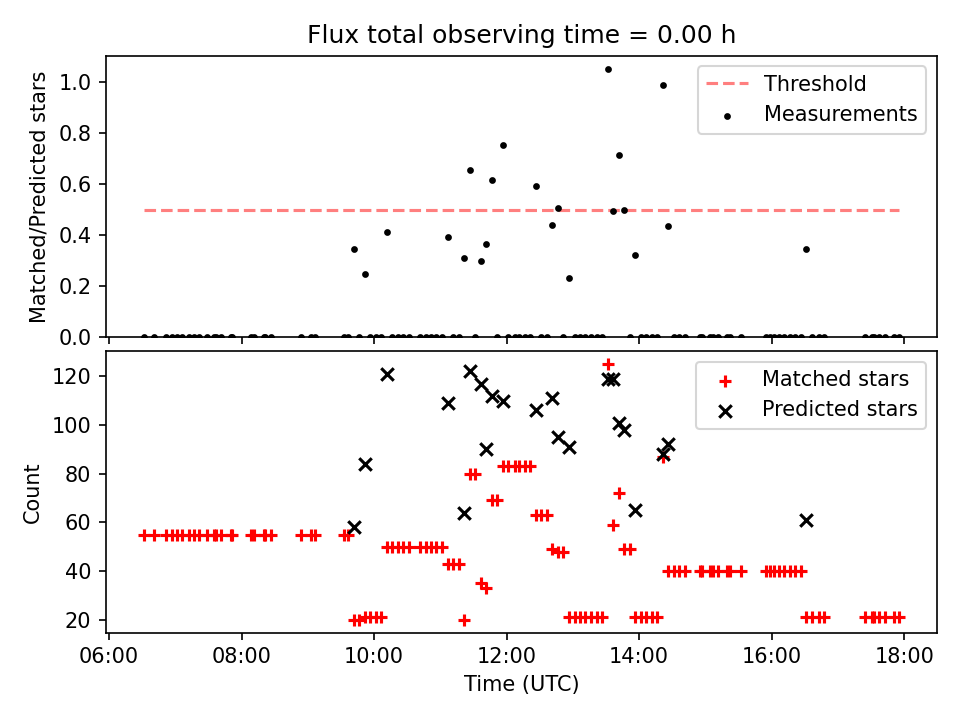 Flux total observing time = 0.00 h

Matched/Predicted stars

1.0
0.8
0.6
0.4
0.2
0.0

Threshold
Measurements

Count

120
100
80
60
40
20

Matched stars
Predicted stars

06:00
08:00
10:00
12:00
14:00
16:00
18:00

Time (UTC)